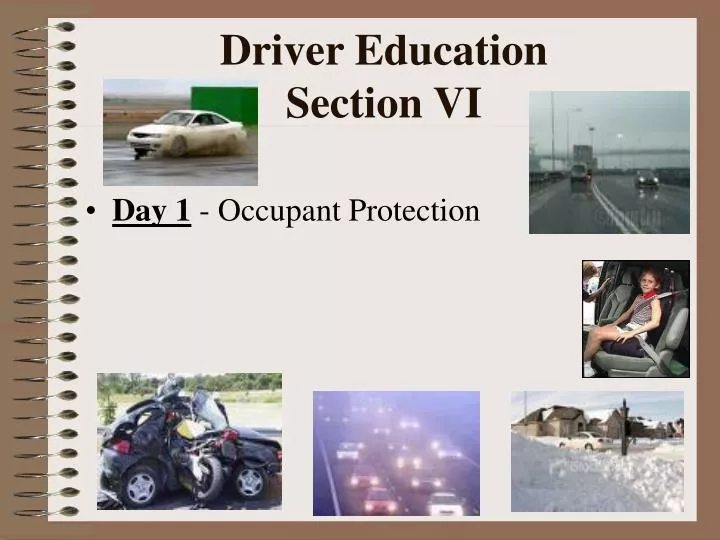 Driver Education Section VI

• Day 1 - Occupant Protection